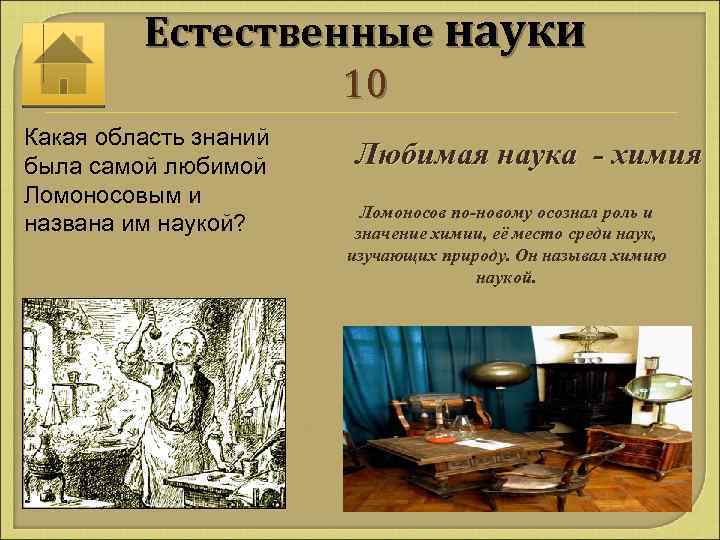 Естественные науки
10

Какая область знаний была самой любимой Ломоносовым и названа им наукой?

Любимая наука - химия

Ломоносов по-новому осознал роль и значение химии, её место среди наук, изучающих природу. Он называл химию наукой.